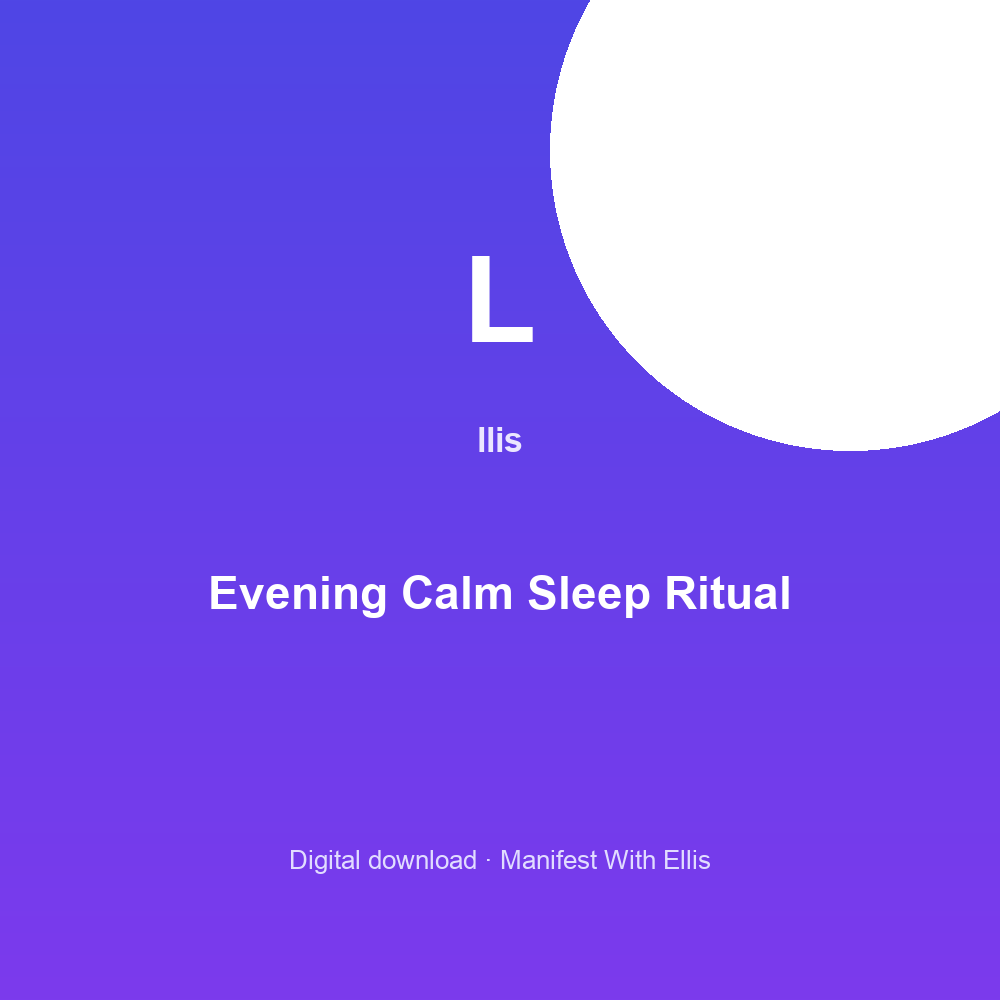 L

llis

Evening Calm Sleep Ritual

Digital download · Manifest With Ellis